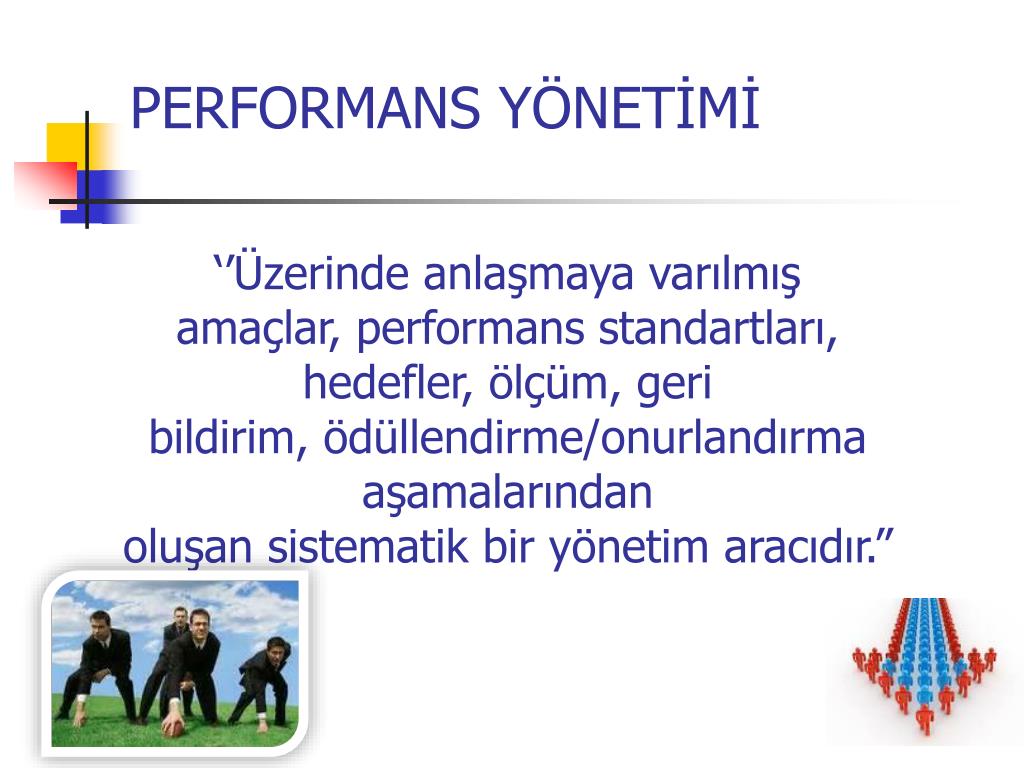 PERFORMANS YÖNETİMİ

‘’Üzerinde anlaşmaya varılmış amaçlar, performans standartları, hedefler, ölçüm, geri bildirim, ödüllendirme/onurlandırma aşamalarından oluşan sistematik bir yönetim aracıdır.”